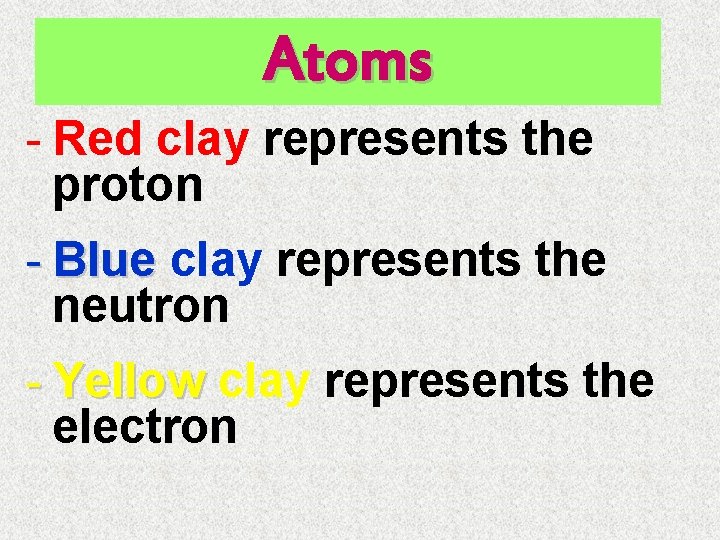 Atoms

- Red clay represents the proton

- Blue clay represents the neutron

- Yellow clay represents the electron